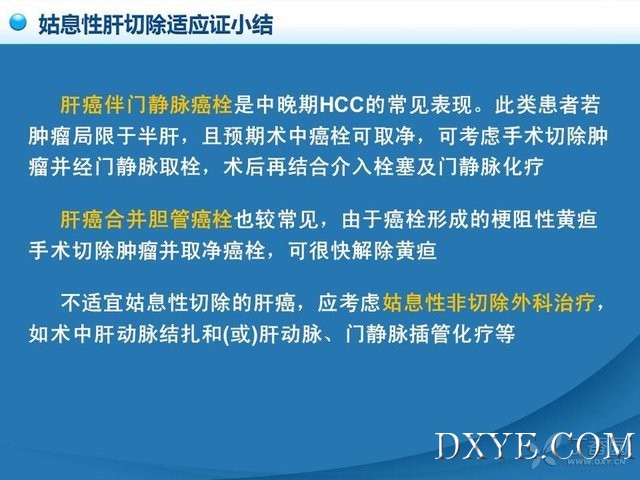 姑息性肝切除适应证小结

肝癌伴门静脉癌栓是中晚期HCC的常见表现。此类患者若肿瘤局限于半肝，且预期术中癌栓可取净，可考虑手术切除肿瘤并经门静脉取栓，术后再结合介入栓塞及门静脉化疗

肝癌合并胆管癌栓也较常见，由于癌栓形成的梗阻性黄疸手术切除肿瘤并取净癌栓，可很快解除黄疸

不适宜姑息性切除的肝癌，应考虑姑息性非切除外科治疗，如术中肝动脉结扎和(或)肝动脉、门静脉插管化疗等

DXYE.COM

WWW.DXY.CN